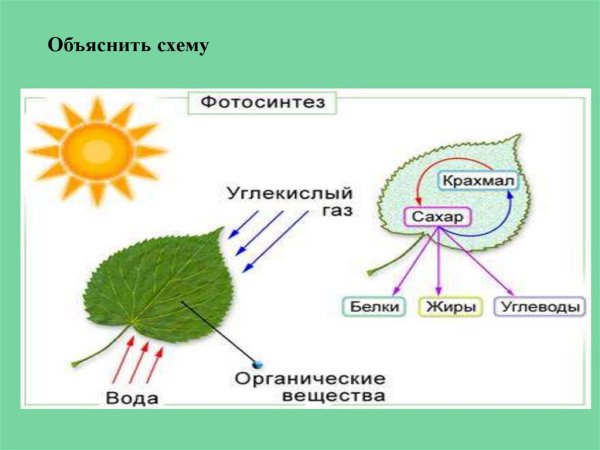 Объяснить схему

Фотосинтез

Углекислый газ

Крахмал

Сахар

Белки

Жиры

Углеводы

Вода

Органические вещества